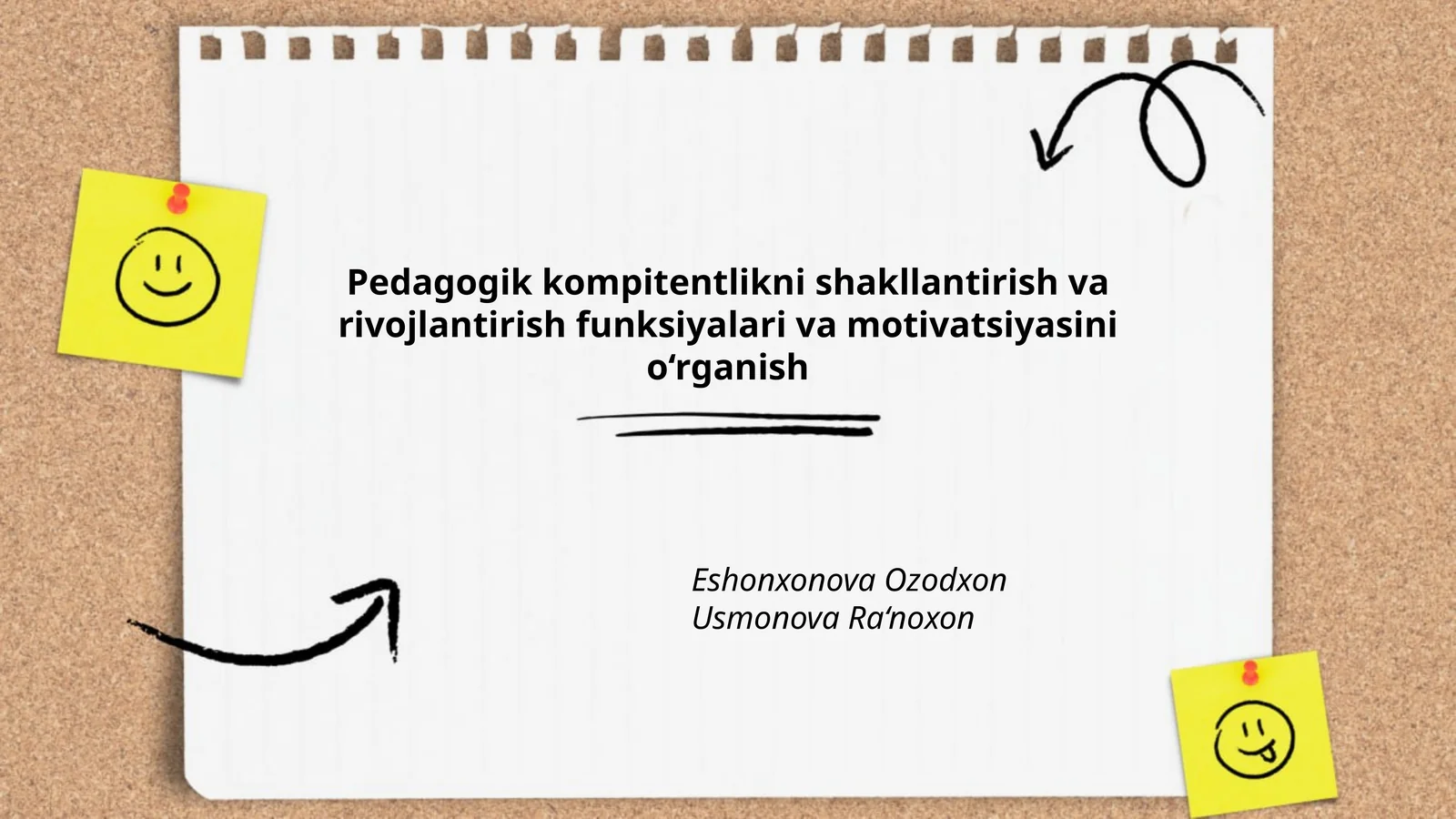 Pedagogik kompitentlikni shakllantirish va rivojlantirish funksiyalari va motivatsiyasini o‘rganish

Eshonxonova Ozodxon
Usmonova Ra‘noxon